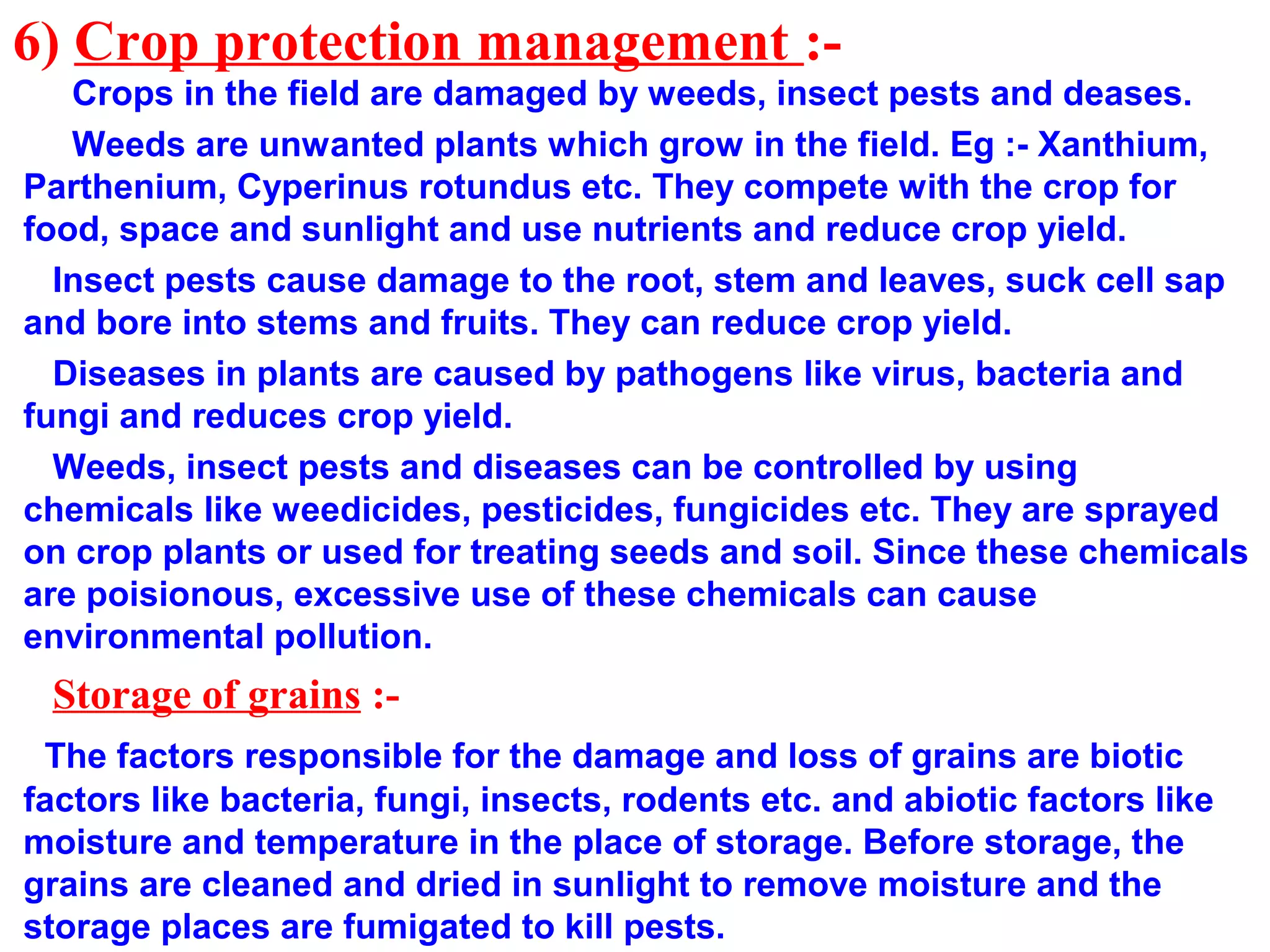 6) Crop protection management :-

Crops in the field are damaged by weeds, insect pests and deases.

Weeds are unwanted plants which grow in the field. Eg :- Xanthium, Parthenium, Cyperinus rotundus etc. They compete with the crop for food, space and sunlight and use nutrients and reduce crop yield.

Insect pests cause damage to the root, stem and leaves, suck cell sap and bore into stems and fruits. They can reduce crop yield.

Diseases in plants are caused by pathogens like virus, bacteria and fungi and reduces crop yield.

Weeds, insect pests and diseases can be controlled by using chemicals like weedicides, pesticides, fungicides etc. They are sprayed on crop plants or used for treating seeds and soil. Since these chemicals are poisionous, excessive use of these chemicals can cause environmental pollution.

Storage of grains :-

The factors responsible for the damage and loss of grains are biotic factors like bacteria, fungi, insects, rodents etc. and abiotic factors like moisture and temperature in the place of storage. Before storage, the grains are cleaned and dried in sunlight to remove moisture and the storage places are fumigated to kill pests.